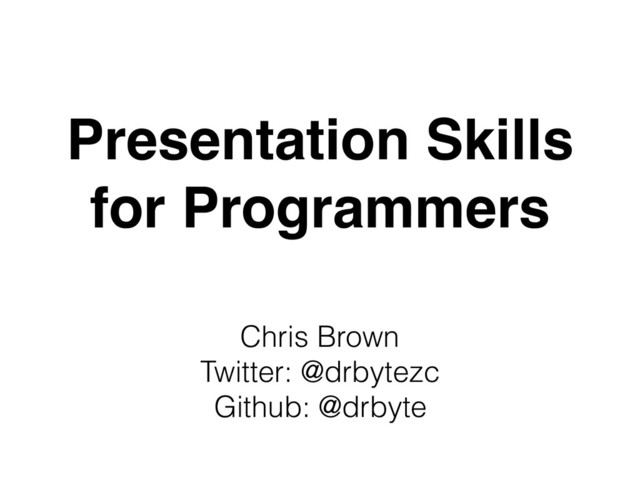 Presentation Skills for Programmers

Chris Brown
Twitter: @drbytezc
Github: @drbyte